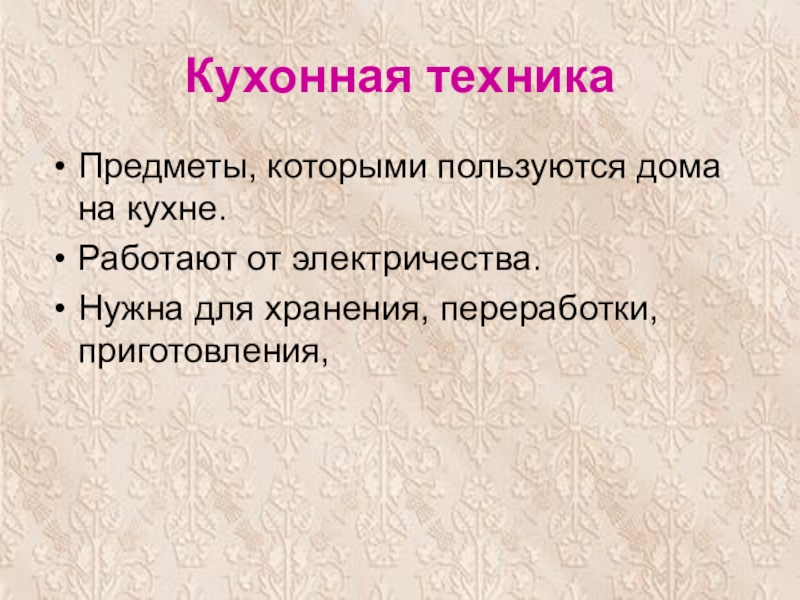 Кухонная техника

• Предметы, которыми пользуются дома на кухне.
• Работают от электричества.
• Нужна для хранения, переработки, приготовления,